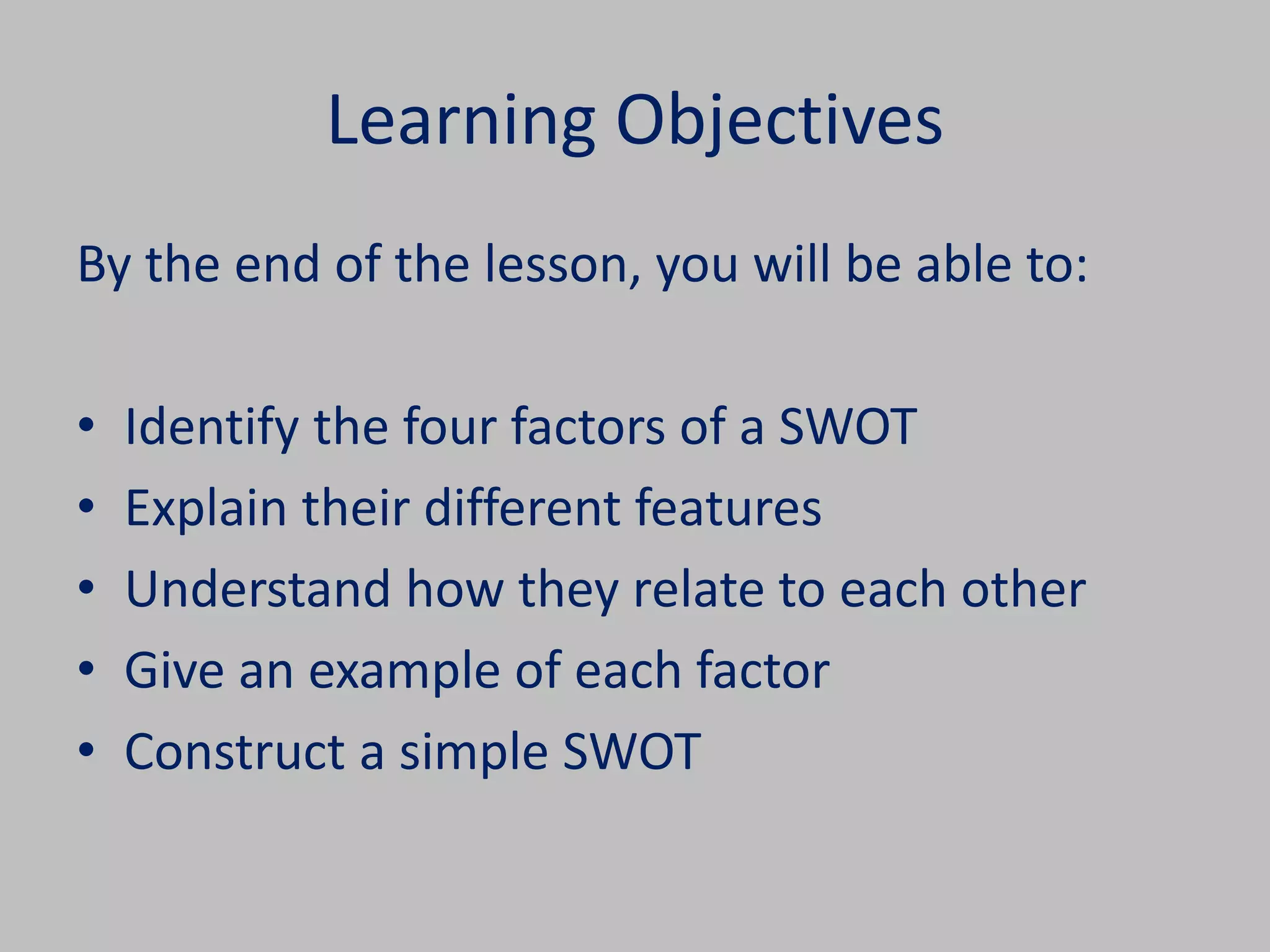 Learning Objectives

By the end of the lesson, you will be able to:

• Identify the four factors of a SWOT
• Explain their different features
• Understand how they relate to each other
• Give an example of each factor
• Construct a simple SWOT